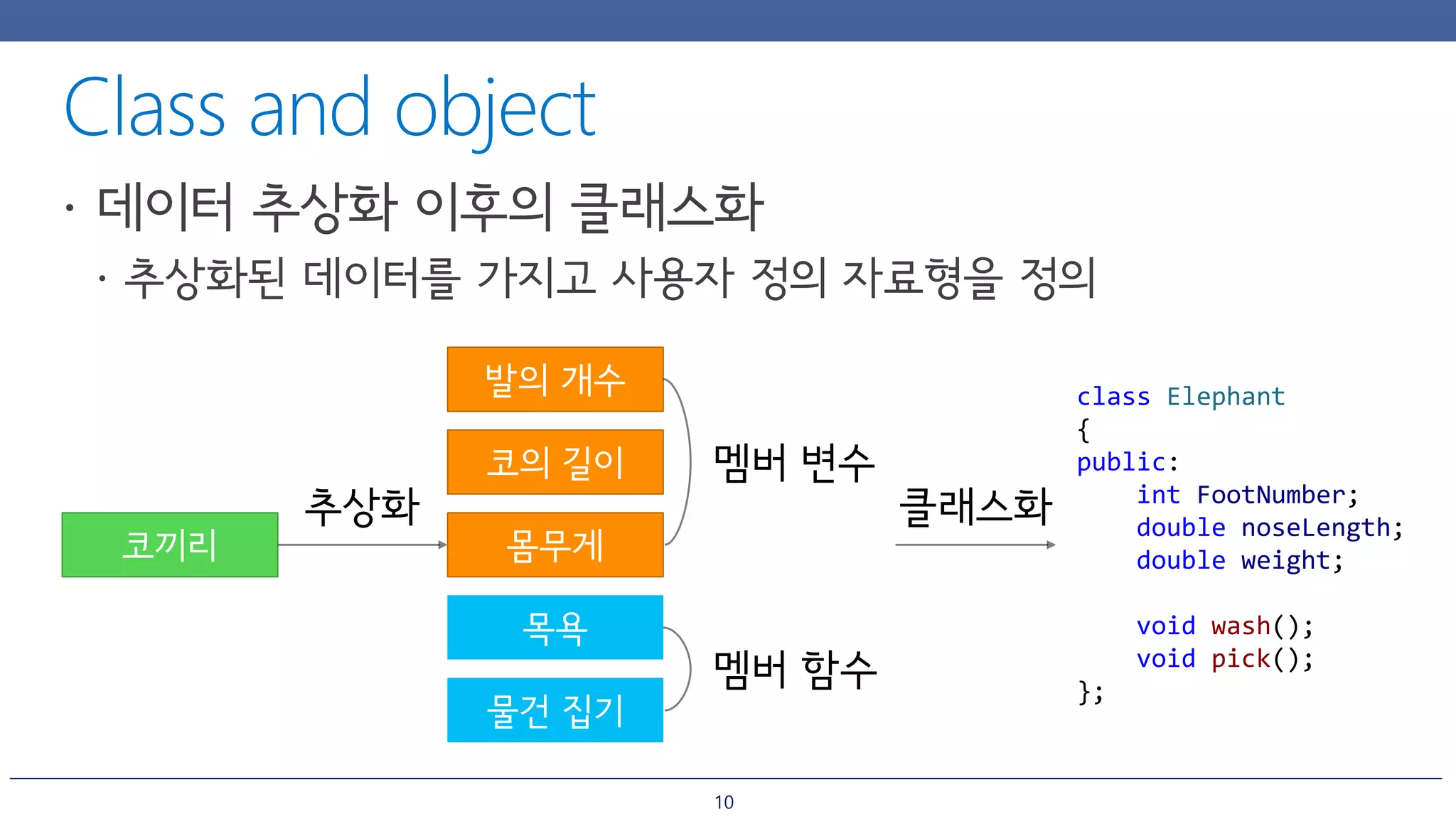 Class and object

• 데이터 추상화 이후의 클래스화
  • 추상화된 데이터를 가지고 사용자 정의 자료형을 정의

코끼리

추상화

발의 개수

코의 길이

몸무게

목욕

물건 집기

멤버 변수

멤버 함수

클래스화

class Elephant
{
public:
    int FootNumber;
    double noseLength;
    double weight;

    void wash();
    void pick();
};

10